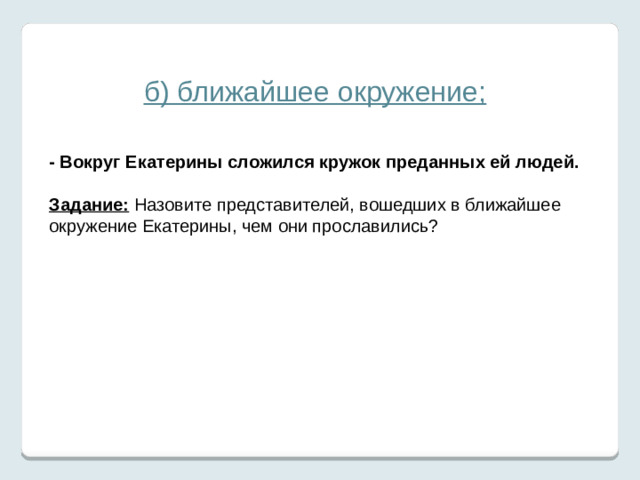 б) ближайшее окружение;

- Вокруг Екатерины сложился кружок преданных ей людей.

Задание: Назовите представителей, вошедших в ближайшее окружение Екатерины, чем они прославились?